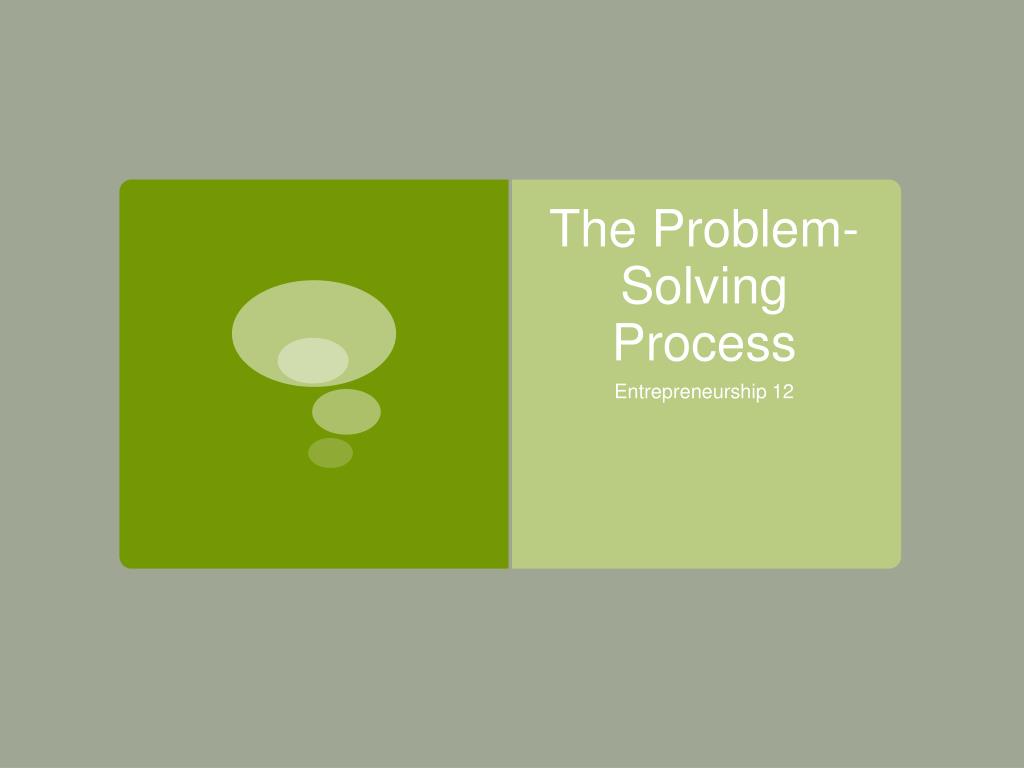 The Problem-Solving Process

Entrepreneurship 12